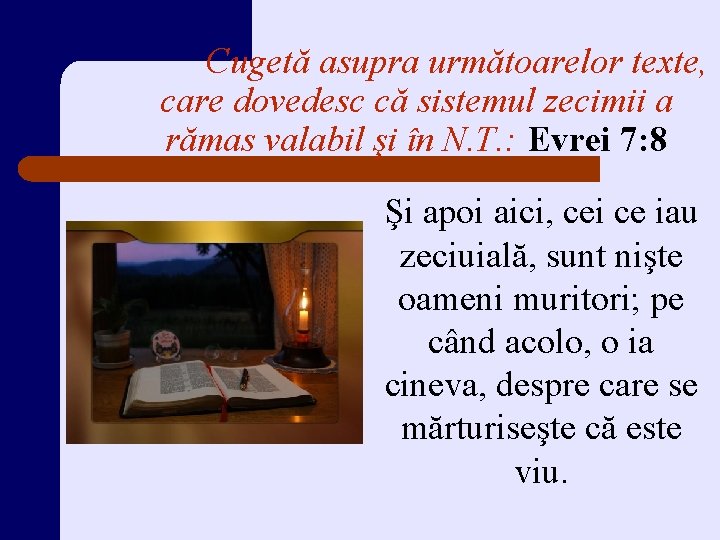 Cugetă asupra următoarelor texte, care dovedesc că sistemul zecimii a rămas valabil şi în N.T.: Evrei 7:8

Şi apoi aici, cei ce iau zeciuială, sunt nişte oameni muritori; pe când acolo, o ia cineva, despre care se mărturiseşte că este viu.